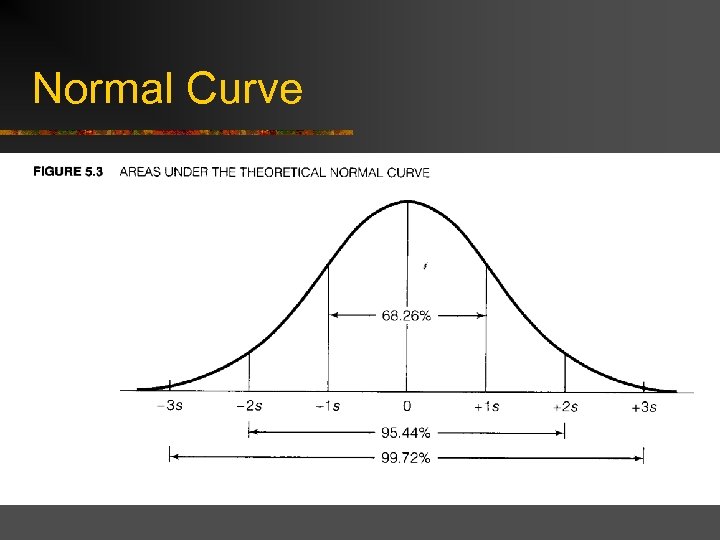 Normal Curve

FIGURE 5.3 AREAS UNDER THE THEORETICAL NORMAL CURVE

68.26%

$-3s$ $-2s$ $-1s$ $0$ $+1s$ $+2s$ $+3s$

95.44%

99.72%